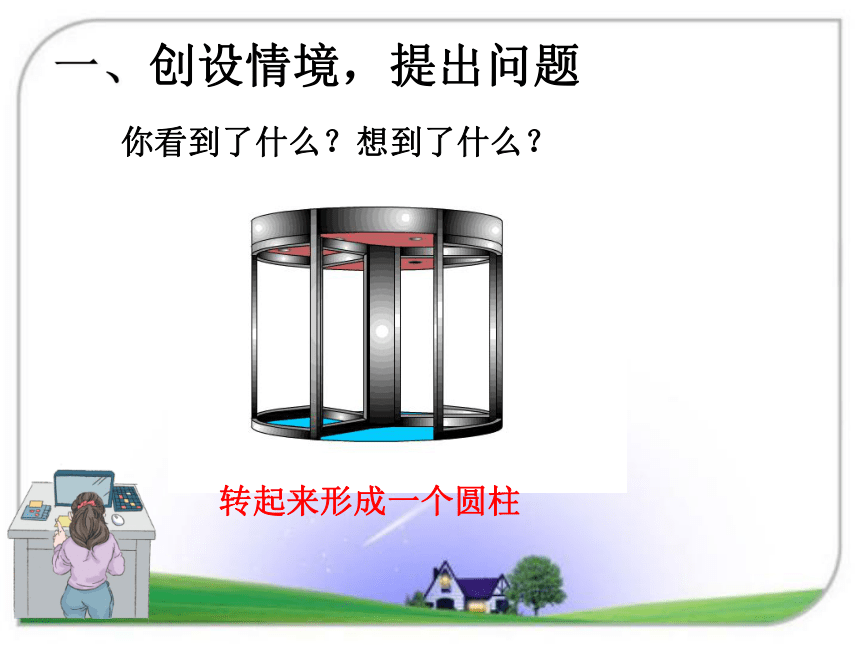 一、创设情境，提出问题

你看到了什么？想到了什么？

转起来形成一个圆柱